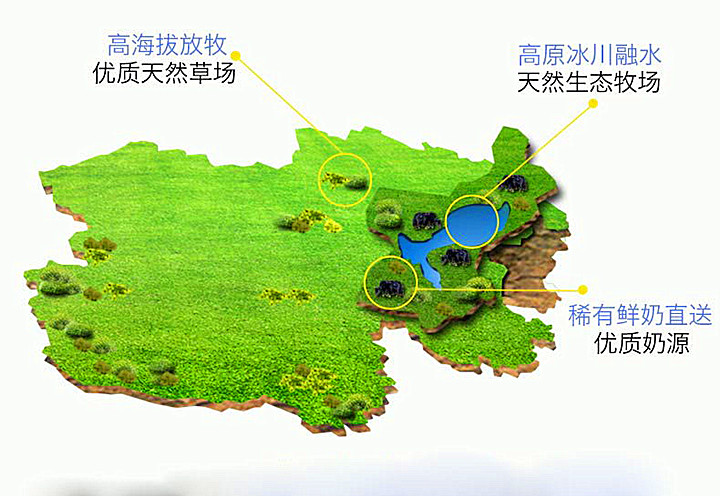 高海拔放牧
优质天然草场

高原冰川融水
天然生态牧场

稀有鲜奶直送
优质奶源